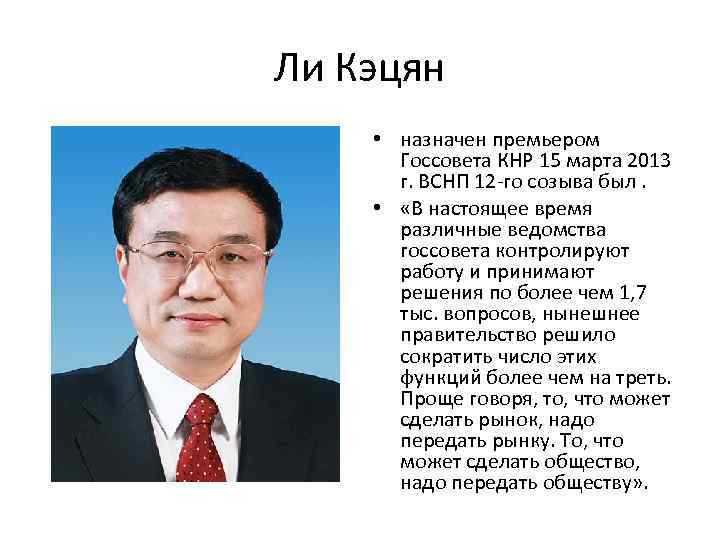 Ли Кэцян

• назначен премьером Госсовета КНР 15 марта 2013 г. ВСНП 12-го созыва был .

• «В настоящее время различные ведомства госсовета контролируют работу и принимают решения по более чем 1,7 тыс. вопросов, нынешнее правительство решило сократить число этих функций более чем на треть. Проще говоря, то, что может сделать рынок, надо передать рынку. То, что может сделать общество, надо передать обществу».